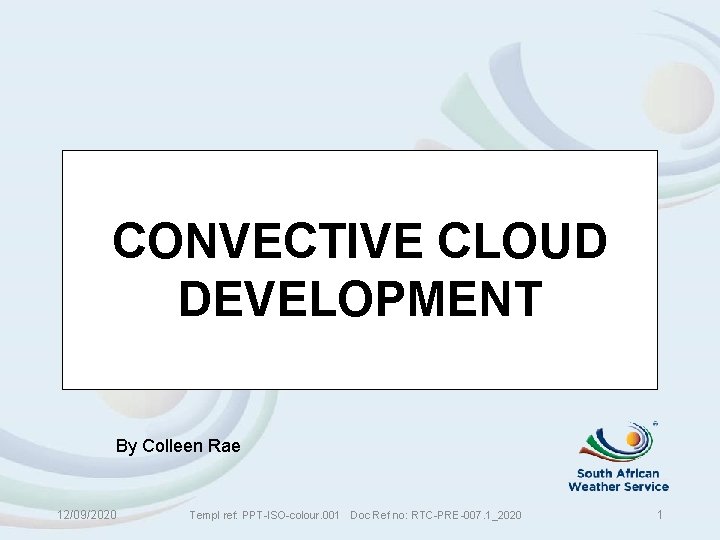 CONVECTIVE CLOUD DEVELOPMENT

By Colleen Rae

South African Weather Service

12/09/2020 Templ ref: PPT-ISO-colour.001 Doc Ref no: RTC-PRE-007.1_2020 1